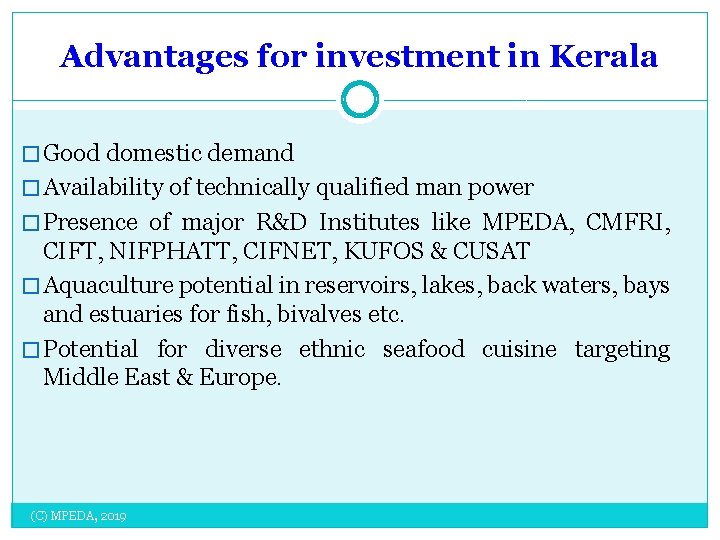 Advantages for investment in Kerala

□ Good domestic demand
□ Availability of technically qualified man power
□ Presence of major R&D Institutes like MPEDA, CMFRI, CIFT, NIFPHATT, CIFNET, KUFOS & CUSAT
□ Aquaculture potential in reservoirs, lakes, back waters, bays and estuaries for fish, bivalves etc.
□ Potential for diverse ethnic seafood cuisine targeting Middle East & Europe.

(C) MPEDA, 2019